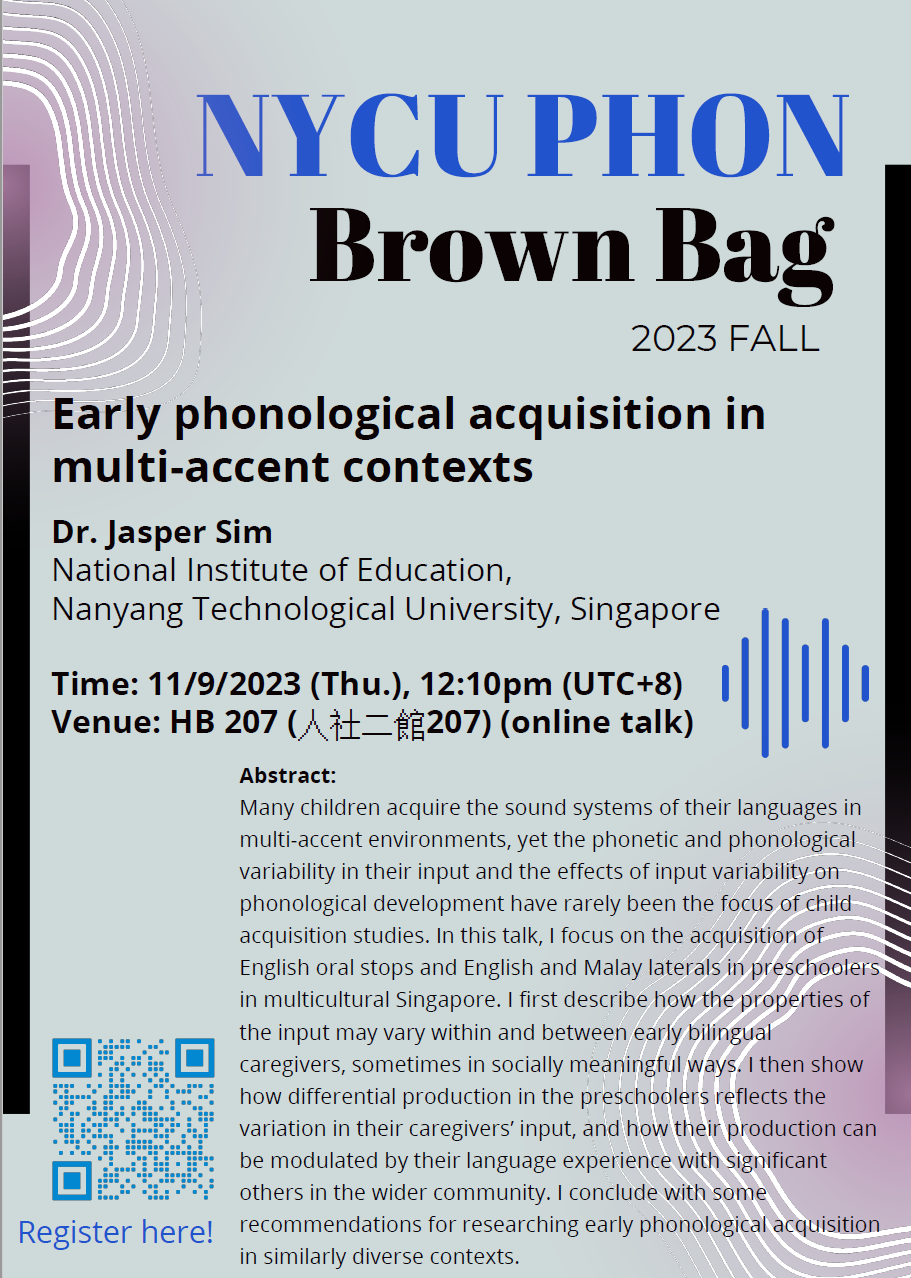 NYCU PHON
Brown Bag
2023 FALL

Early phonological acquisition in multi-accent contexts

Dr. Jasper Sim
National Institute of Education,
Nanyang Technological University, Singapore

Time: 11/9/2023 (Thu.), 12:10pm (UTC+8)
Venue: HB 207 (人社二館207) (online talk)

Abstract:
Many children acquire the sound systems of their languages in multi-accent environments, yet the phonetic and phonological variability in their input and the effects of input variability on phonological development have rarely been the focus of child acquisition studies. In this talk, I focus on the acquisition of English oral stops and English and Malay laterals in preschoolers in multicultural Singapore. I first describe how the properties of the input may vary within and between early bilingual caregivers, sometimes in socially meaningful ways. I then show how differential production in the preschoolers reflects the variation in their caregivers' input, and how their production can be modulated by their language experience with significant others in the wider community. I conclude with some recommendations for researching early phonological acquisition in similarly diverse contexts.

Register here!